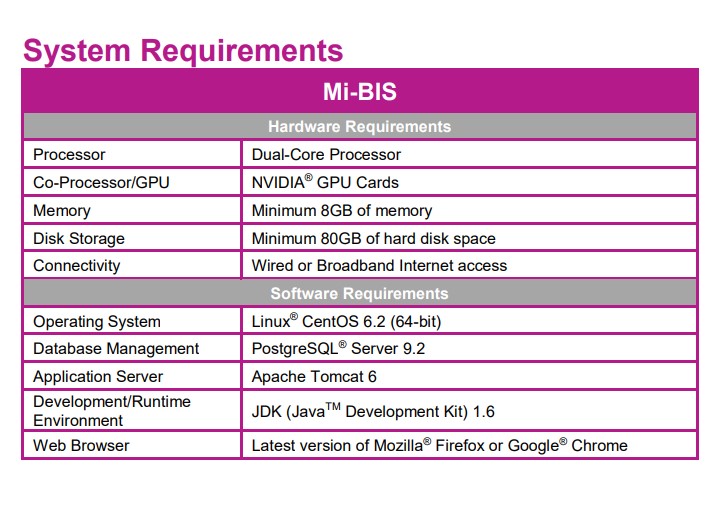 System Requirements

| Mi-BIS | |
|---|---|
| Hardware Requirements | |
| Processor | Dual-Core Processor |
| Co-Processor/GPU | NVIDIA® GPU Cards |
| Memory | Minimum 8GB of memory |
| Disk Storage | Minimum 80GB of hard disk space |
| Connectivity | Wired or Broadband Internet access |
| Software Requirements | |
| Operating System | Linux® CentOS 6.2 (64-bit) |
| Database Management | PostgreSQL® Server 9.2 |
| Application Server | Apache Tomcat 6 |
| Development/Runtime Environment | JDK (Java™ Development Kit) 1.6 |
| Web Browser | Latest version of Mozilla® Firefox or Google® Chrome |